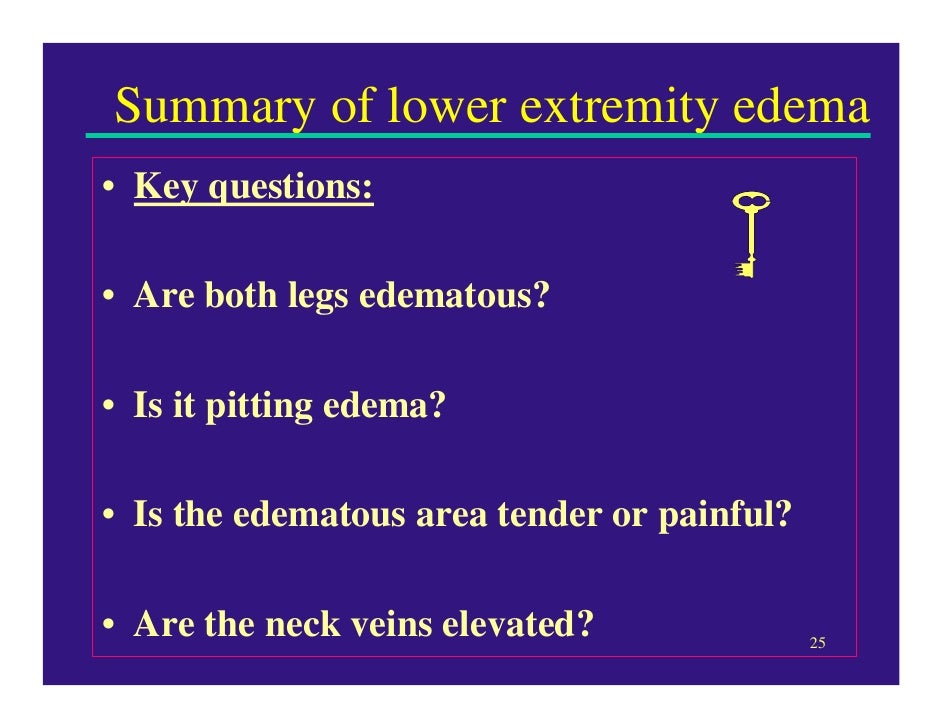 Summary of lower extremity edema

• Key questions:

• Are both legs edematous?

• Is it pitting edema?

• Is the edematous area tender or painful?

• Are the neck veins elevated?

25